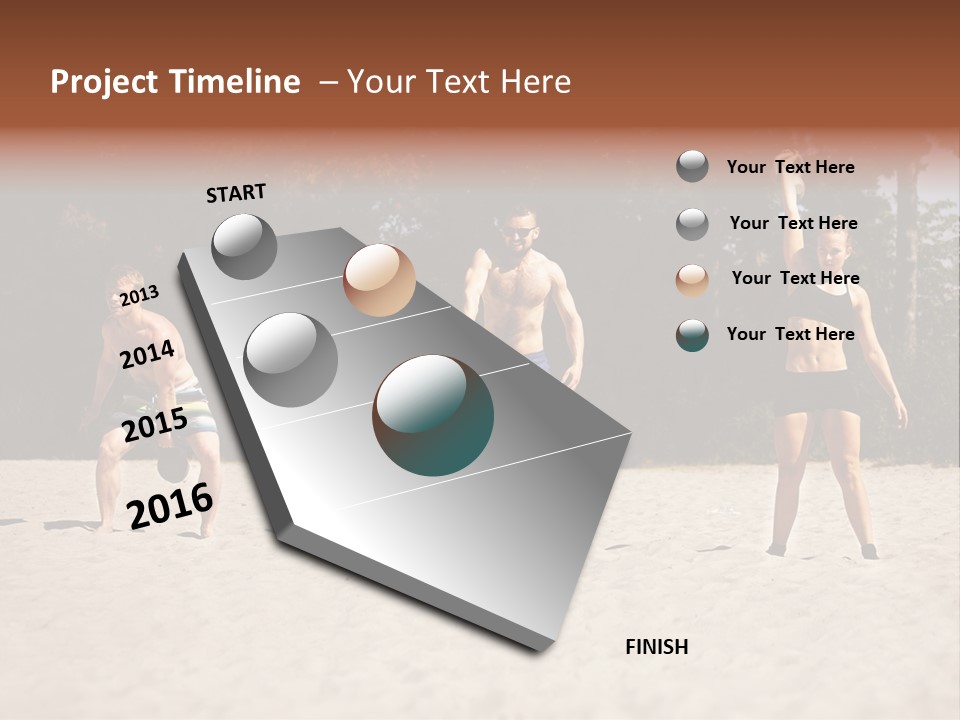 Project Timeline – Your Text Here

START

2013

2014

2015

2016

FINISH

Your Text Here

Your Text Here

Your Text Here

Your Text Here